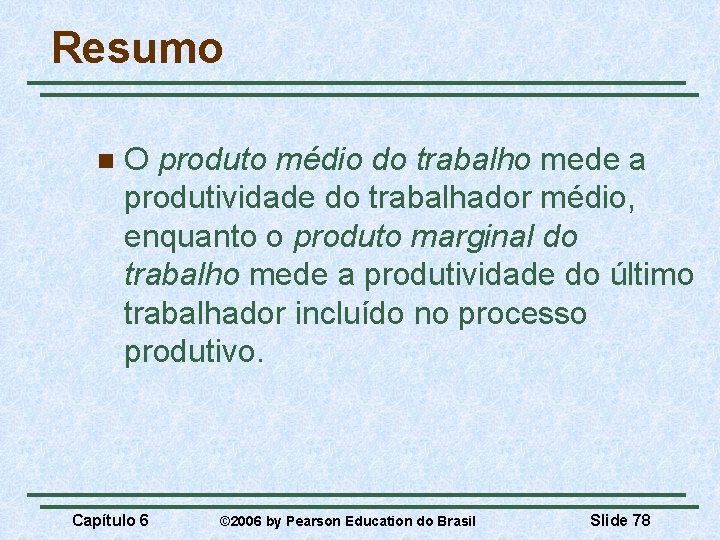 Resumo

O produto médio do trabalho mede a produtividade do trabalhador médio, enquanto o produto marginal do trabalho mede a produtividade do último trabalhador incluído no processo produtivo.

Capítulo 6 ©2006 by Pearson Education do Brasil Slide 78